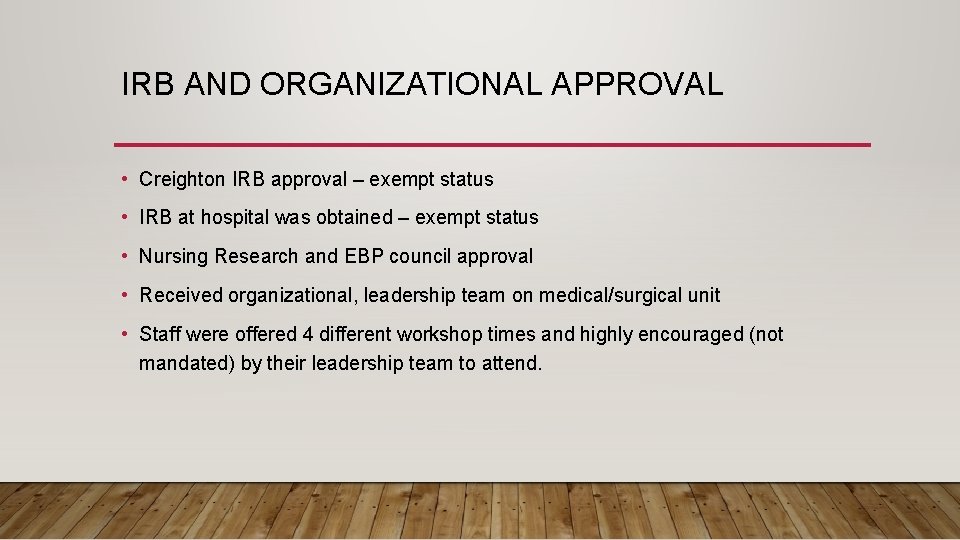 IRB AND ORGANIZATIONAL APPROVAL

• Creighton IRB approval – exempt status
• IRB at hospital was obtained – exempt status
• Nursing Research and EBP council approval
• Received organizational, leadership team on medical/surgical unit
• Staff were offered 4 different workshop times and highly encouraged (not mandated) by their leadership team to attend.